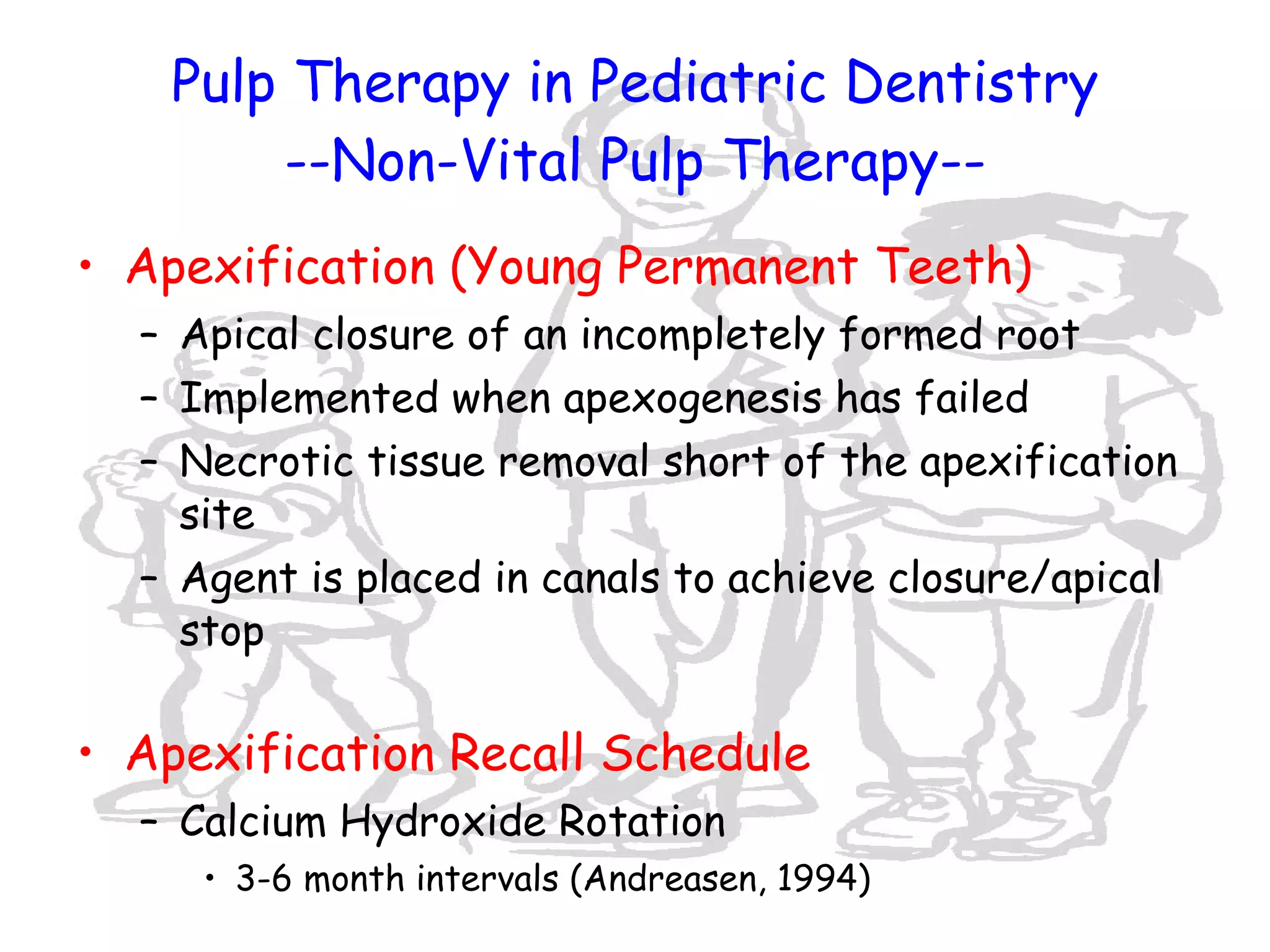 Pulp Therapy in Pediatric Dentistry
--Non-Vital Pulp Therapy--

• Apexification (Young Permanent Teeth)
– Apical closure of an incompletely formed root
– Implemented when apexogenesis has failed
– Necrotic tissue removal short of the apexification site
– Agent is placed in canals to achieve closure/apical stop

• Apexification Recall Schedule
– Calcium Hydroxide Rotation
• 3-6 month intervals (Andreasen, 1994)